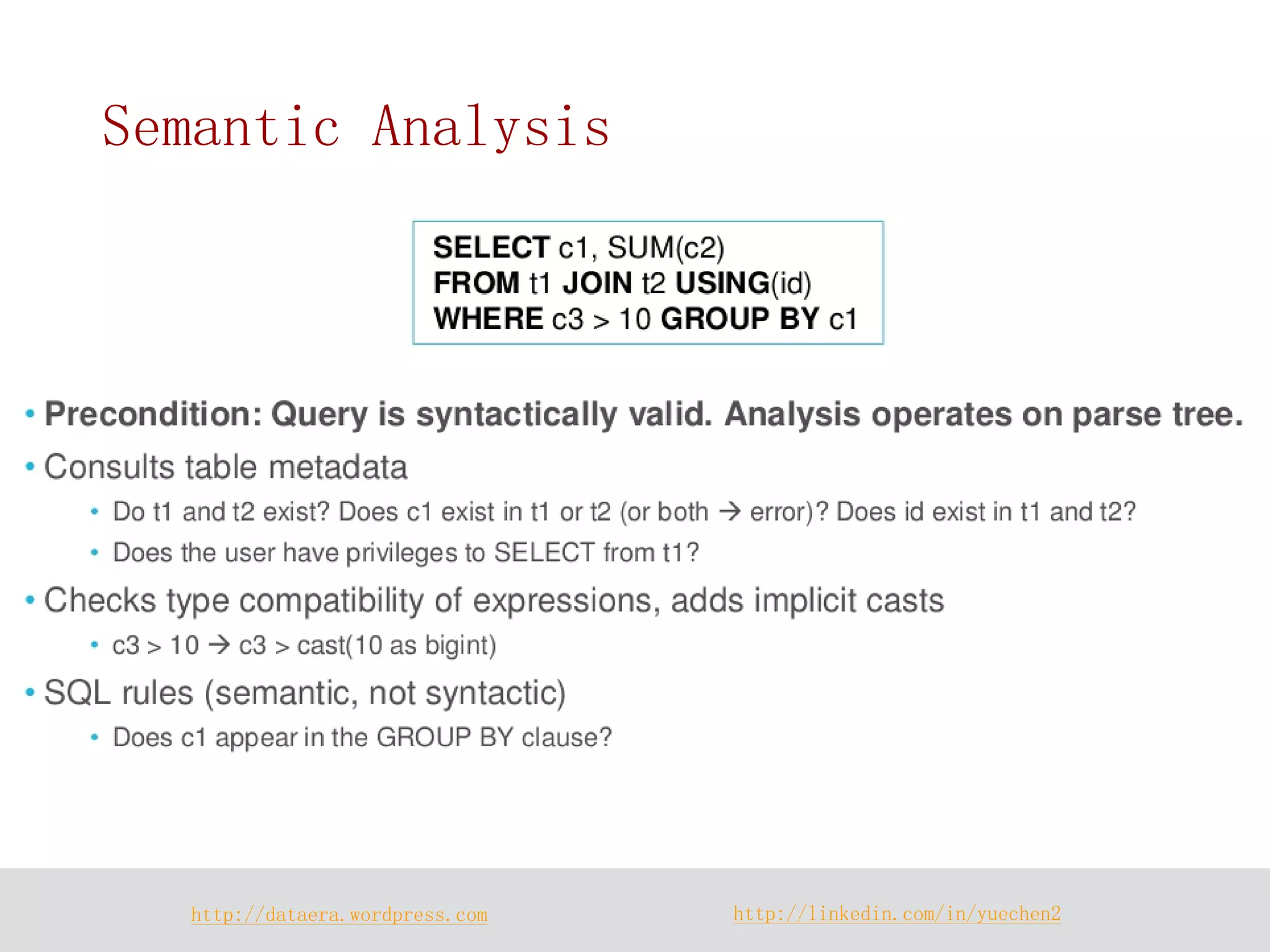 Semantic Analysis

SELECT c1, SUM(c2)
FROM t1 JOIN t2 USING(id)
WHERE c3 > 10 GROUP BY c1

• Precondition: Query is syntactically valid. Analysis operates on parse tree.
• Consults table metadata
  • Do t1 and t2 exist? Does c1 exist in t1 or t2 (or both → error)? Does id exist in t1 and t2?
  • Does the user have privileges to SELECT from t1?
• Checks type compatibility of expressions, adds implicit casts
  • c3 > 10 → c3 > cast(10 as bigint)
• SQL rules (semantic, not syntactic)
  • Does c1 appear in the GROUP BY clause?

http://dataera.wordpress.com
http://linkedin.com/in/yuechen2